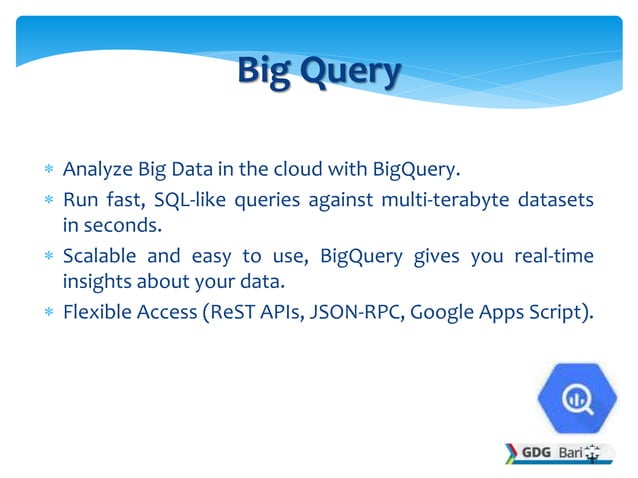 Big Query

* Analyze Big Data in the cloud with BigQuery.
* Run fast, SQL-like queries against multi-terabyte datasets in seconds.
* Scalable and easy to use, BigQuery gives you real-time insights about your data.
* Flexible Access (ReST APIs, JSON-RPC, Google Apps Script).

GDG Bari